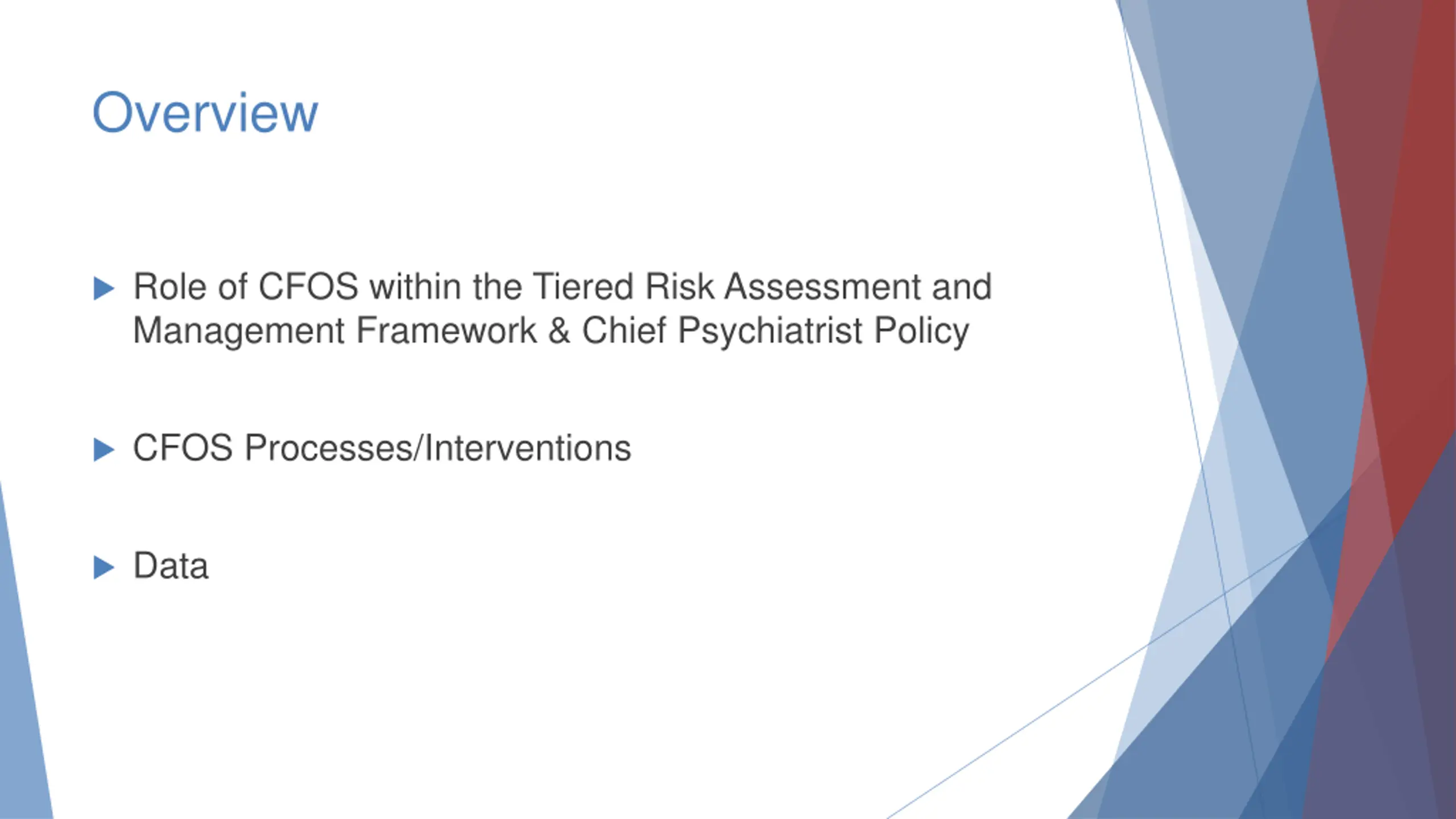 Overview

Role of CFOS within the Tiered Risk Assessment and Management Framework & Chief Psychiatrist Policy

CFOS Processes/Interventions

Data